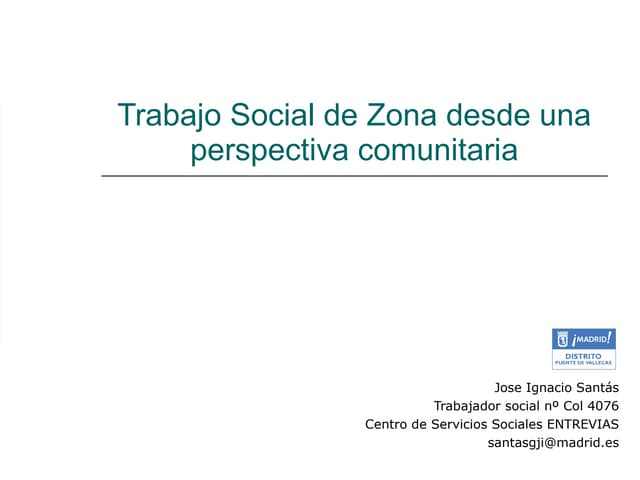 Trabajo Social de Zona desde una perspectiva comunitaria

¡MADRID!
DISTRITO
PUENTE DE VALLECAS

Jose Ignacio Santás
Trabajador social nº Col 4076
Centro de Servicios Sociales ENTREVIAS
santasgji@madrid.es